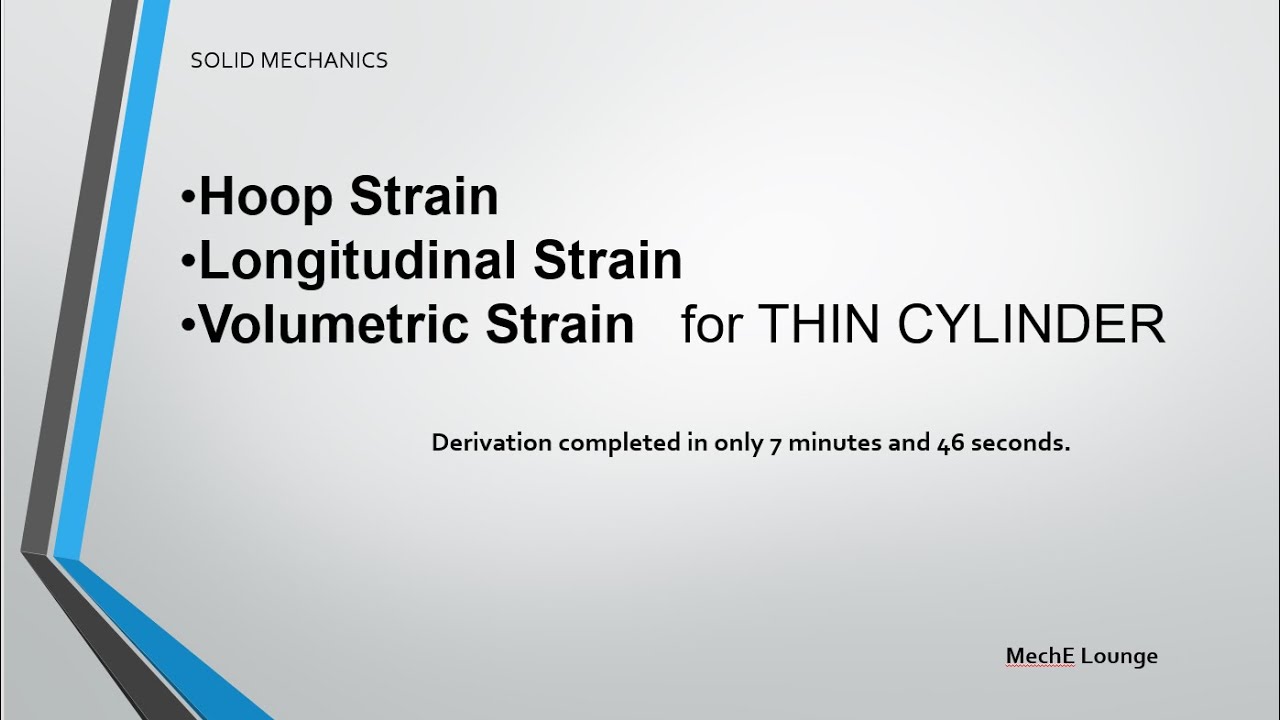 SOLID MECHANICS

•Hoop Strain
•Longitudinal Strain
•Volumetric Strain for THIN CYLINDER

Derivation completed in only 7 minutes and 46 seconds.

MechE Lounge